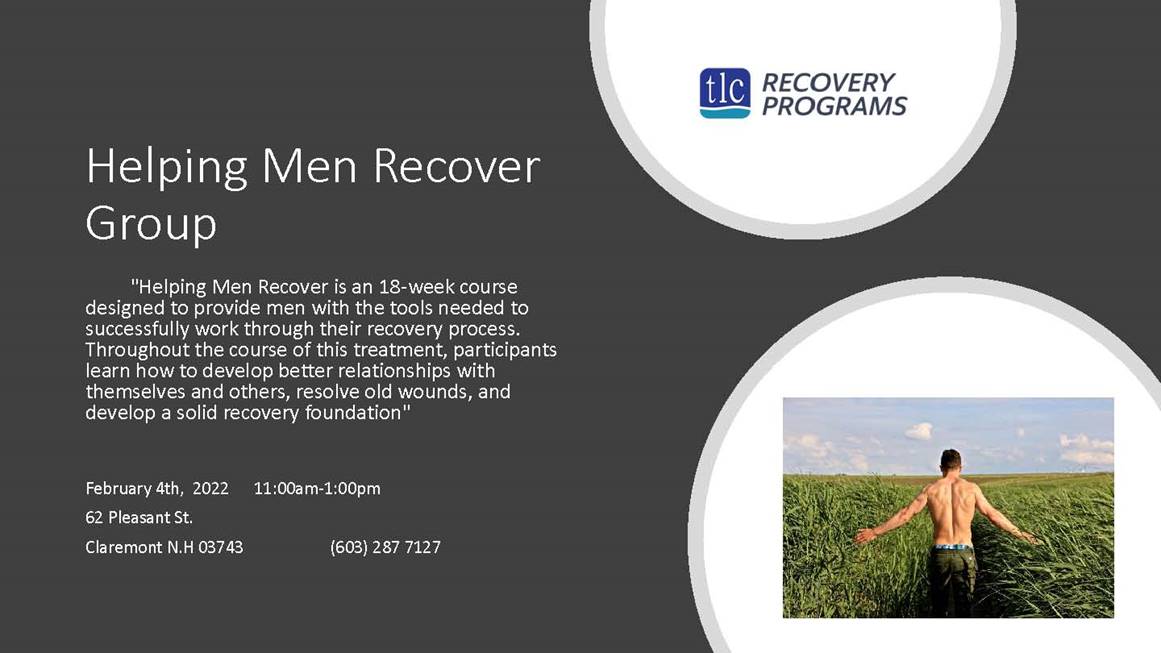 tlc RECOVERY PROGRAMS

Helping Men Recover Group

"Helping Men Recover is an 18-week course designed to provide men with the tools needed to successfully work through their recovery process. Throughout the course of this treatment, participants learn how to develop better relationships with themselves and others, resolve old wounds, and develop a solid recovery foundation"

February 4th, 2022 11:00am-1:00pm

62 Pleasant St.

Claremont N.H 03743 (603) 287 7127